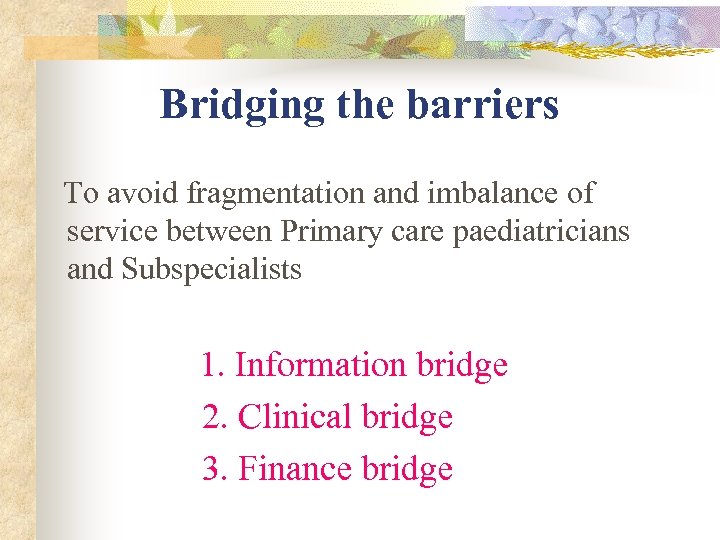 Bridging the barriers

To avoid fragmentation and imbalance of service between Primary care paediatricians and Subspecialists

1. Information bridge
2. Clinical bridge
3. Finance bridge